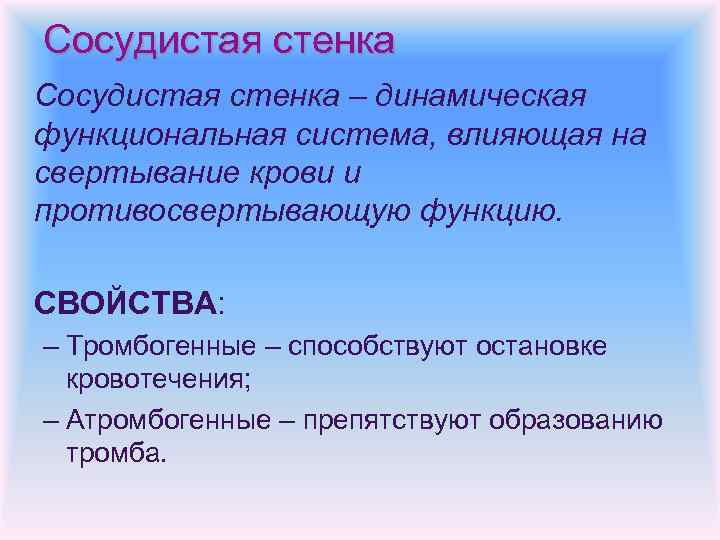 Сосудистая стенка

Сосудистая стенка – динамическая функциональная система, влияющая на свертывание крови и противосвертывающую функцию.

СВОЙСТВА:

– Тромбогенные – способствуют остановке кровотечения;

– Атромбогенные – препятствуют образованию тромба.